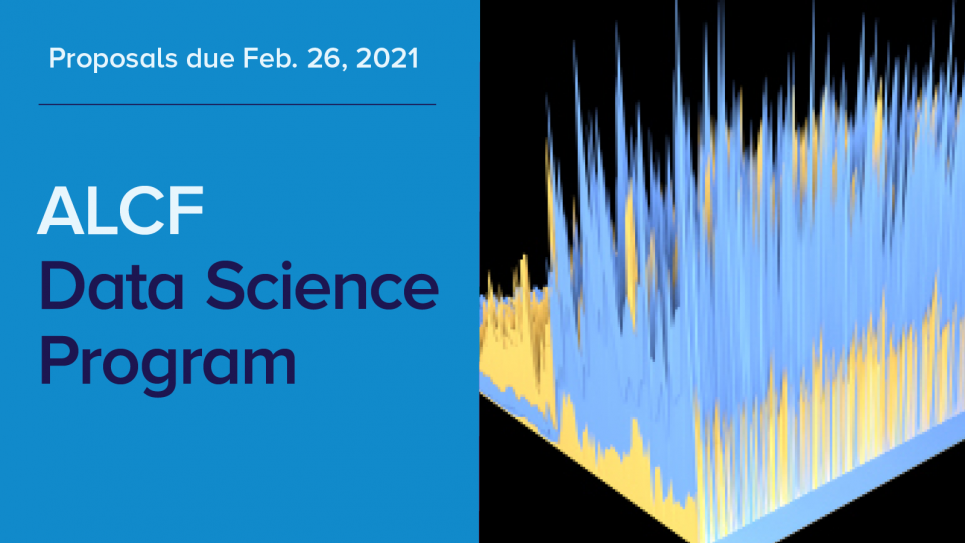 Proposals due Feb. 26, 2021

ALCF
Data Science
Program